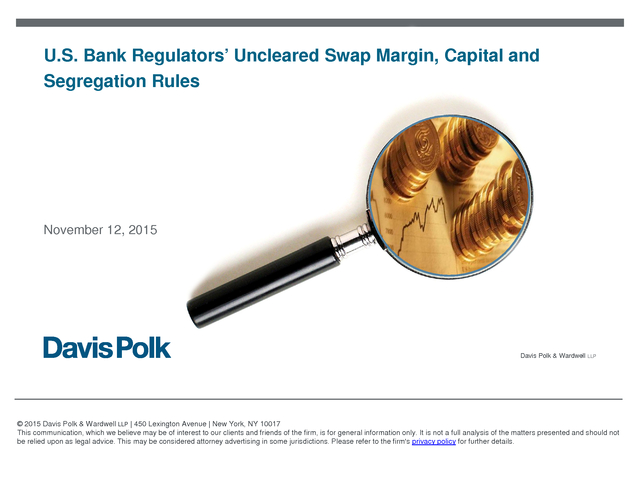 U.S. Bank Regulators' Uncleared Swap Margin, Capital and Segregation Rules

November 12, 2015

Davis Polk

Davis Polk & Wardwell LLP

© 2015 Davis Polk & Wardwell LLP | 450 Lexington Avenue | New York, NY 10017
This communication, which we believe may be of interest to our clients and friends of the firm, is for general information only. It is not a full analysis of the matters presented and should not be relied upon as legal advice. This may be considered attorney advertising in some jurisdictions. Please refer to the firm's privacy policy for further details.